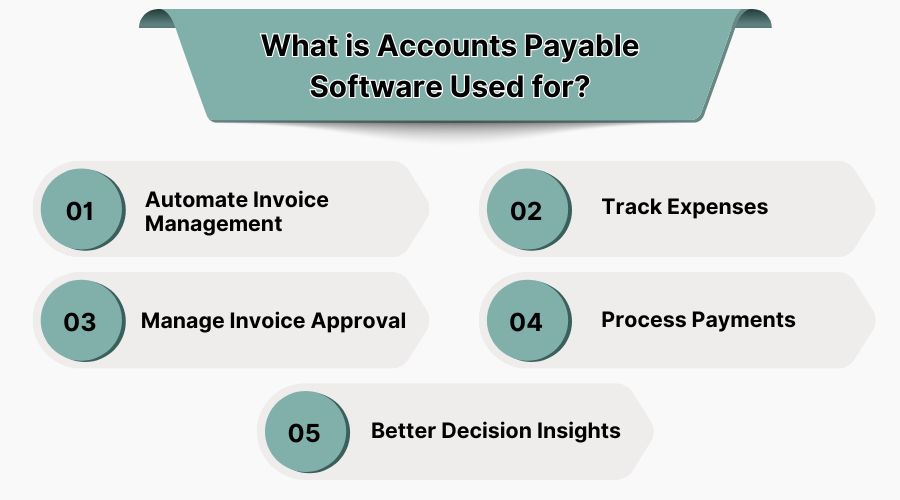 What is Accounts Payable Software Used for?

01 Automate Invoice Management

02 Track Expenses

03 Manage Invoice Approval

04 Process Payments

05 Better Decision Insights